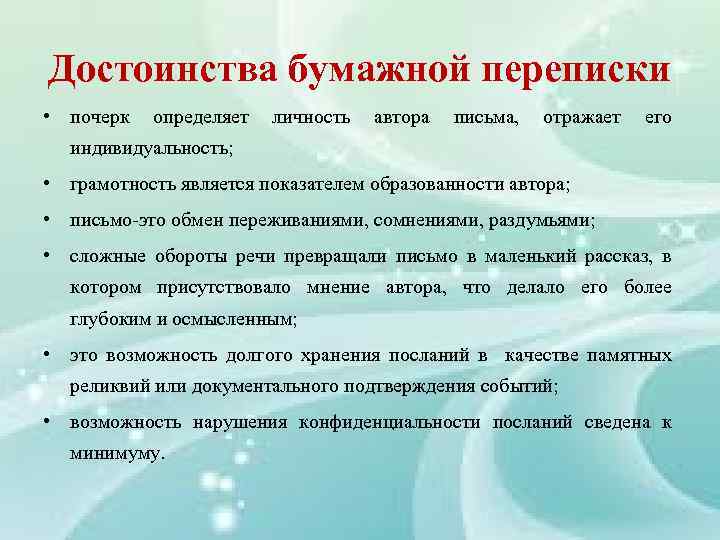 Достоинства бумажной переписки

• почерк определяет личность автора письма, отражает его индивидуальность;

• грамотность является показателем образованности автора;

• письмо-это обмен переживаниями, сомнениями, раздумьями;

• сложные обороты речи превращали письмо в маленький рассказ, в котором присутствовало мнение автора, что делало его более глубоким и осмысленным;

• это возможность долгого хранения посланий в качестве памятных реликвий или документального подтверждения событий;

• возможность нарушения конфиденциальности посланий сведена к минимуму.